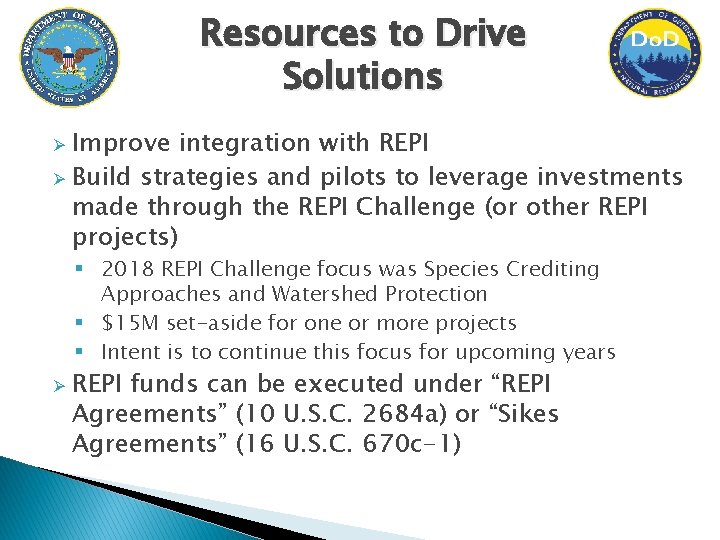 DEPARTMENT OF DEFENSE
UNITED STATES OF AMERICA

Resources to Drive Solutions

DEPARTMENT OF DEFENSE
DoD
NATURAL RESOURCES

➢ Improve integration with REPI
➢ Build strategies and pilots to leverage investments made through the REPI Challenge (or other REPI projects)
▪ 2018 REPI Challenge focus was Species Crediting Approaches and Watershed Protection
▪ \$15M set-aside for one or more projects
▪ Intent is to continue this focus for upcoming years
➢ REPI funds can be executed under “REPI Agreements” (10 U.S.C. 2684a) or “Sikes Agreements” (16 U.S.C. 670c-1)